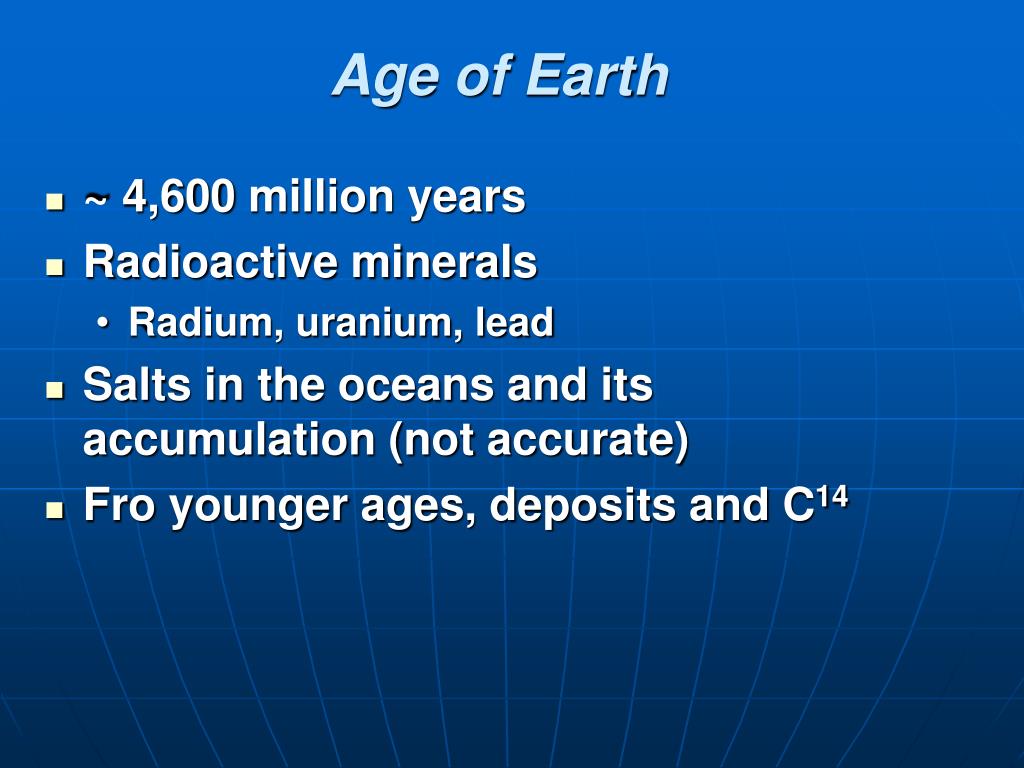 Age of Earth

- ~ 4,600 million years
- Radioactive minerals
  - Radium, uranium, lead
- Salts in the oceans and its accumulation (not accurate)
- Fro younger ages, deposits and $C^{14}$